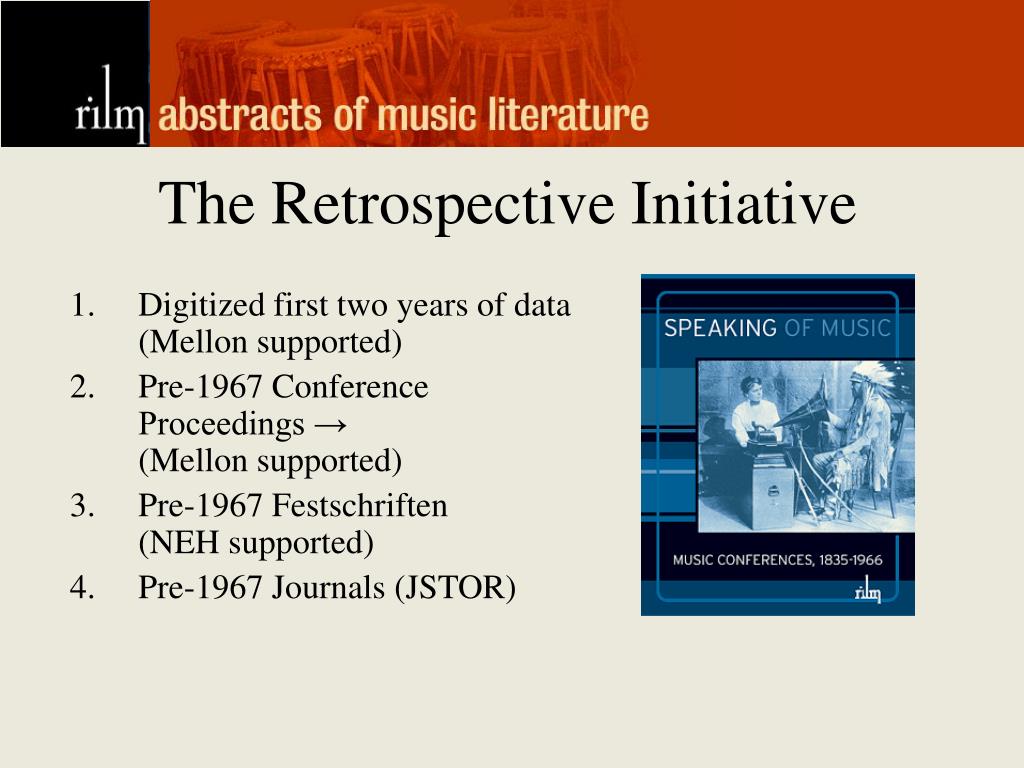 rilm abstracts of music literature

The Retrospective Initiative

1. Digitized first two years of data (Mellon supported)
2. Pre-1967 Conference Proceedings → (Mellon supported)
3. Pre-1967 Festschriften (NEH supported)
4. Pre-1967 Journals (JSTOR)

SPEAKING OF MUSIC

MUSIC CONFERENCES, 1835-1966

rilm